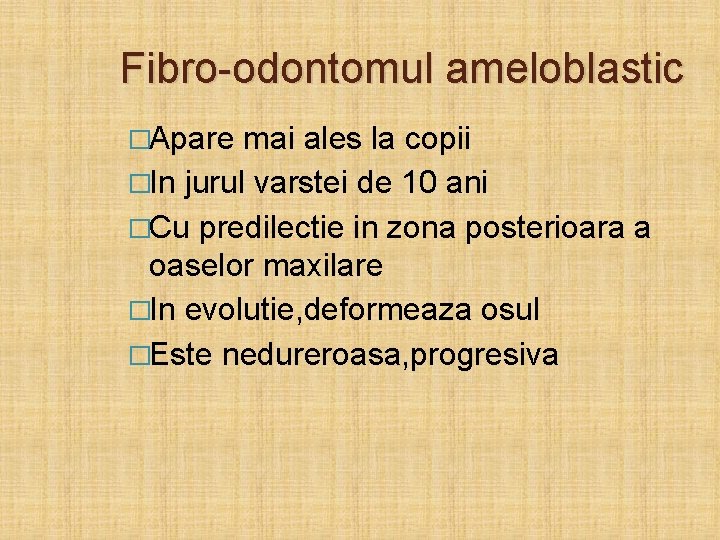 Fibro-odontomul ameloblastic

□Apare mai ales la copii
□In jurul varstei de 10 ani
□Cu predilectie in zona posterioara a oaselor maxilare
□In evolutie,deformeaza osul
□Este nedureroasa,progresiva